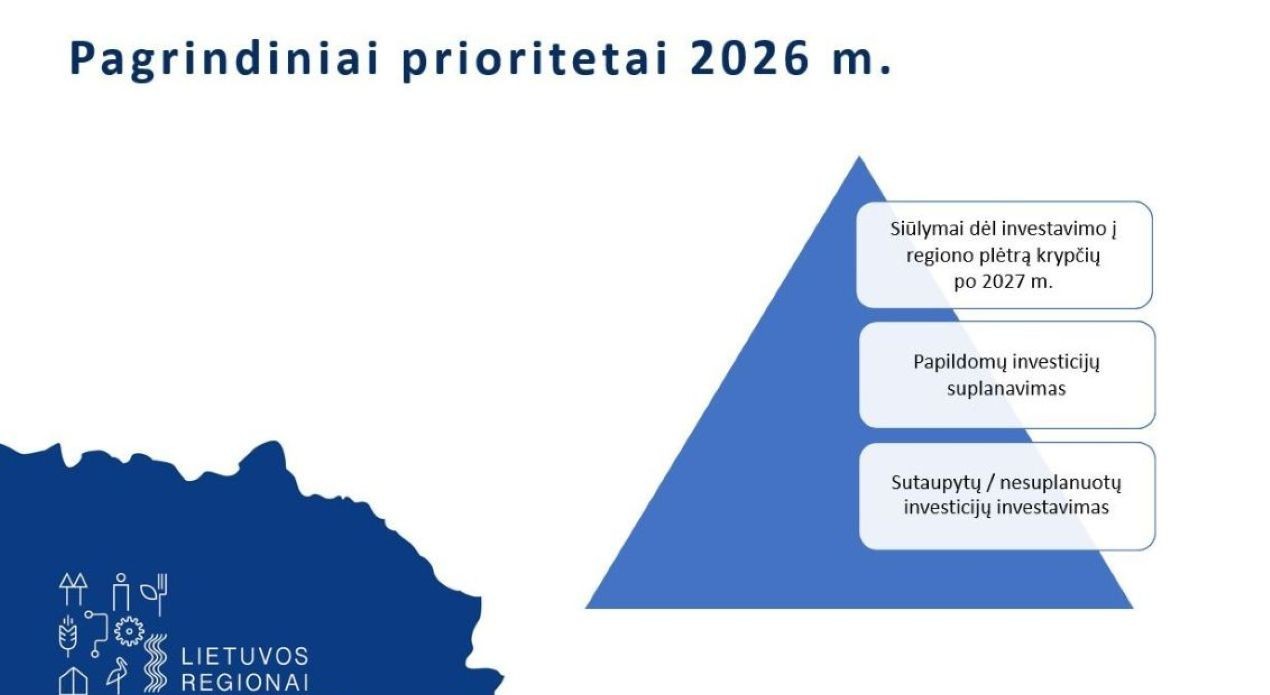 Pagrindiniai prioritetai 2026 m.

Siūlymai dėl investavimo į regiono plėtrą krypčių po 2027 m.

Papildomų investicijų suplanavimas

Sutaupytų / nesuplanuotų investicijų investavimas

LIETUVOS REGIONAI